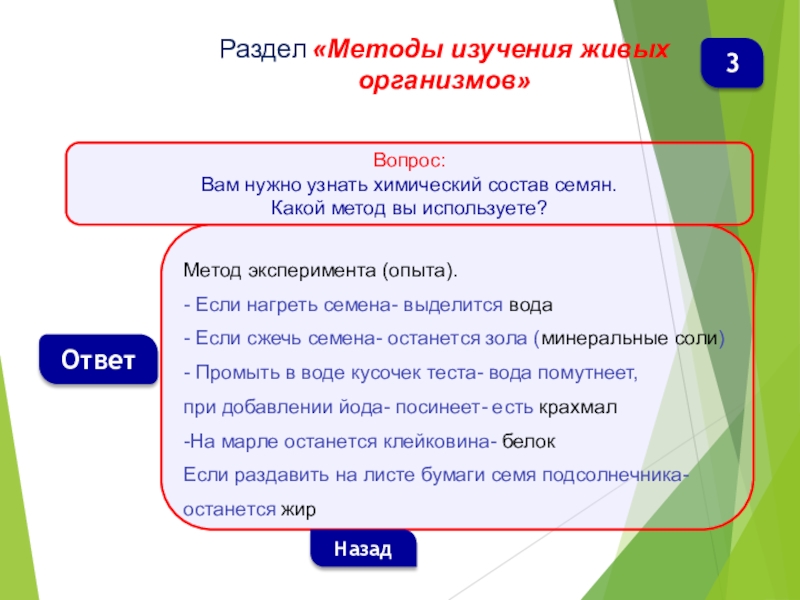 Раздел «Методы изучения живых организмов»

3

Вопрос:
Вам нужно узнать химический состав семян.
Какой метод вы используете?

Ответ

Метод эксперимента (опыта).
- Если нагреть семена- выделится вода
- Если сжечь семена- останется зола (минеральные соли)
- Промыть в воде кусочек теста- вода помутнеет, при добавлении йода- посинеет- есть крахмал
-На марле останется клейковина- белок
Если раздавить на листе бумаги семя подсолнечника- останется жир

Назад